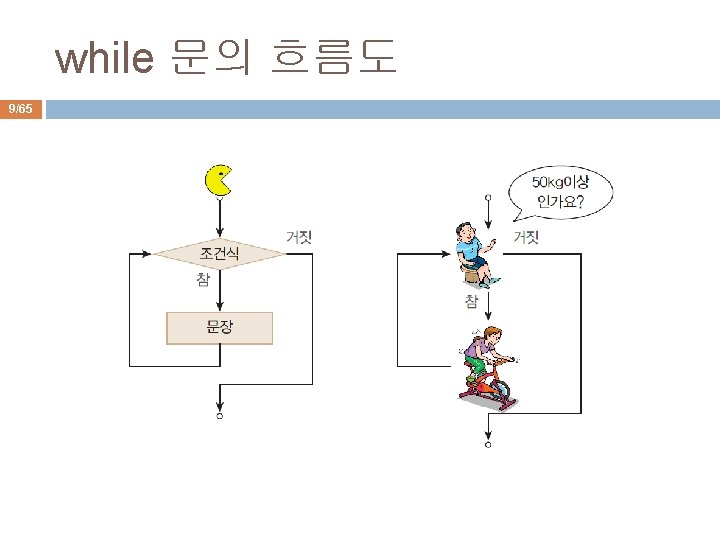 while 문의 흐름도

9/65

조건식

거짓

참

문장

50kg이상 인가요?

거짓

참